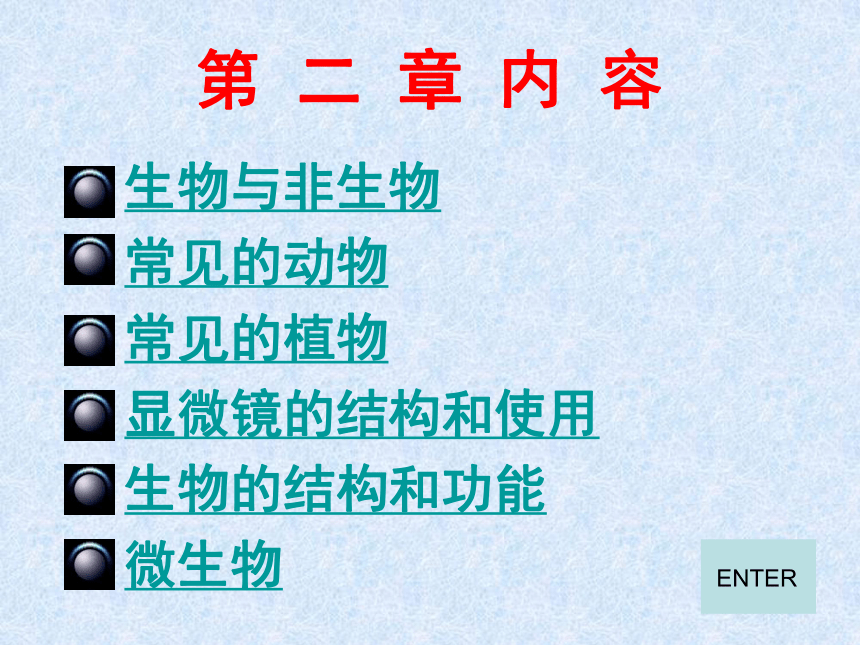 第 二 章 内 容

生物与非生物

常见的动物

常见的植物

显微镜的结构和使用

生物的结构和功能

微生物

ENTER